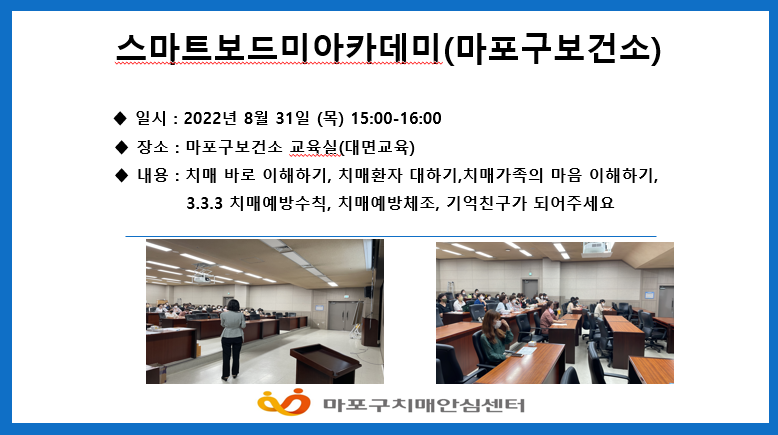 스마트보드미아카데미(마포구보건소)

◆ 일시 : 2022년 8월 31일 (목) 15:00-16:00

◆ 장소 : 마포구보건소 교육실(대면교육)

◆ 내용 : 치매 바로 이해하기, 치매환자 대하기,치매가족의 마음 이해하기, 3.3.3 치매예방수칙, 치매예방체조, 기억친구가 되어주세요

마포구치매안심센터